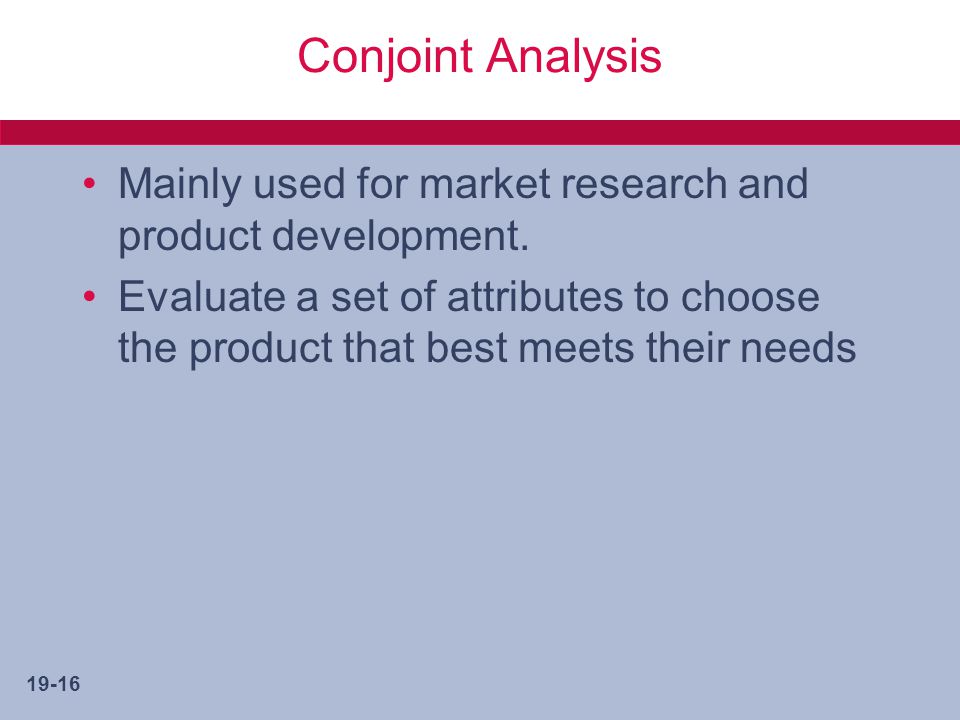 Conjoint Analysis

• Mainly used for market research and product development.
• Evaluate a set of attributes to choose the product that best meets their needs

19-16